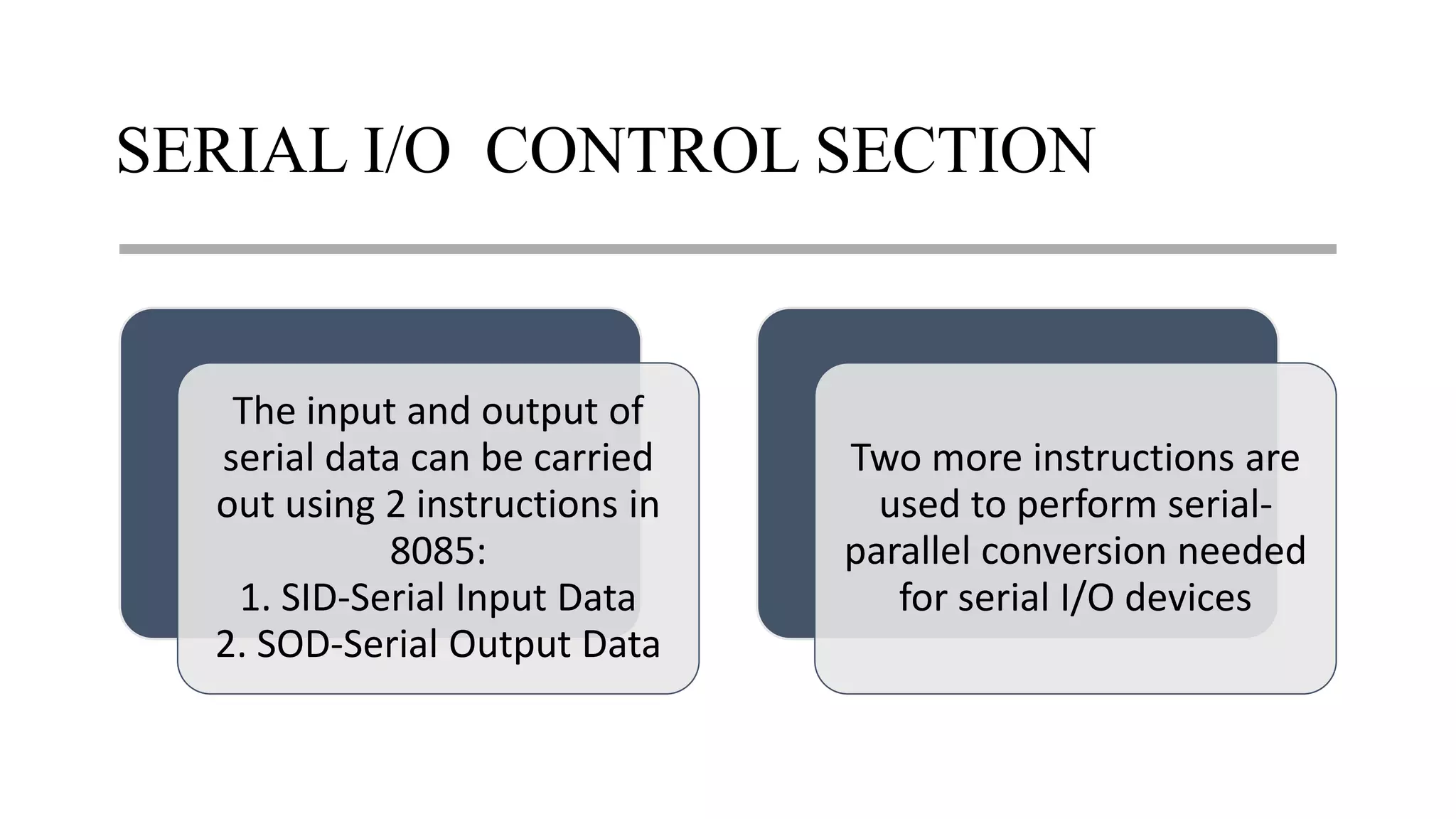 SERIAL I/O CONTROL SECTION

The input and output of serial data can be carried out using 2 instructions in 8085:
1. SID-Serial Input Data
2. SOD-Serial Output Data

Two more instructions are used to perform serial-parallel conversion needed for serial I/O devices